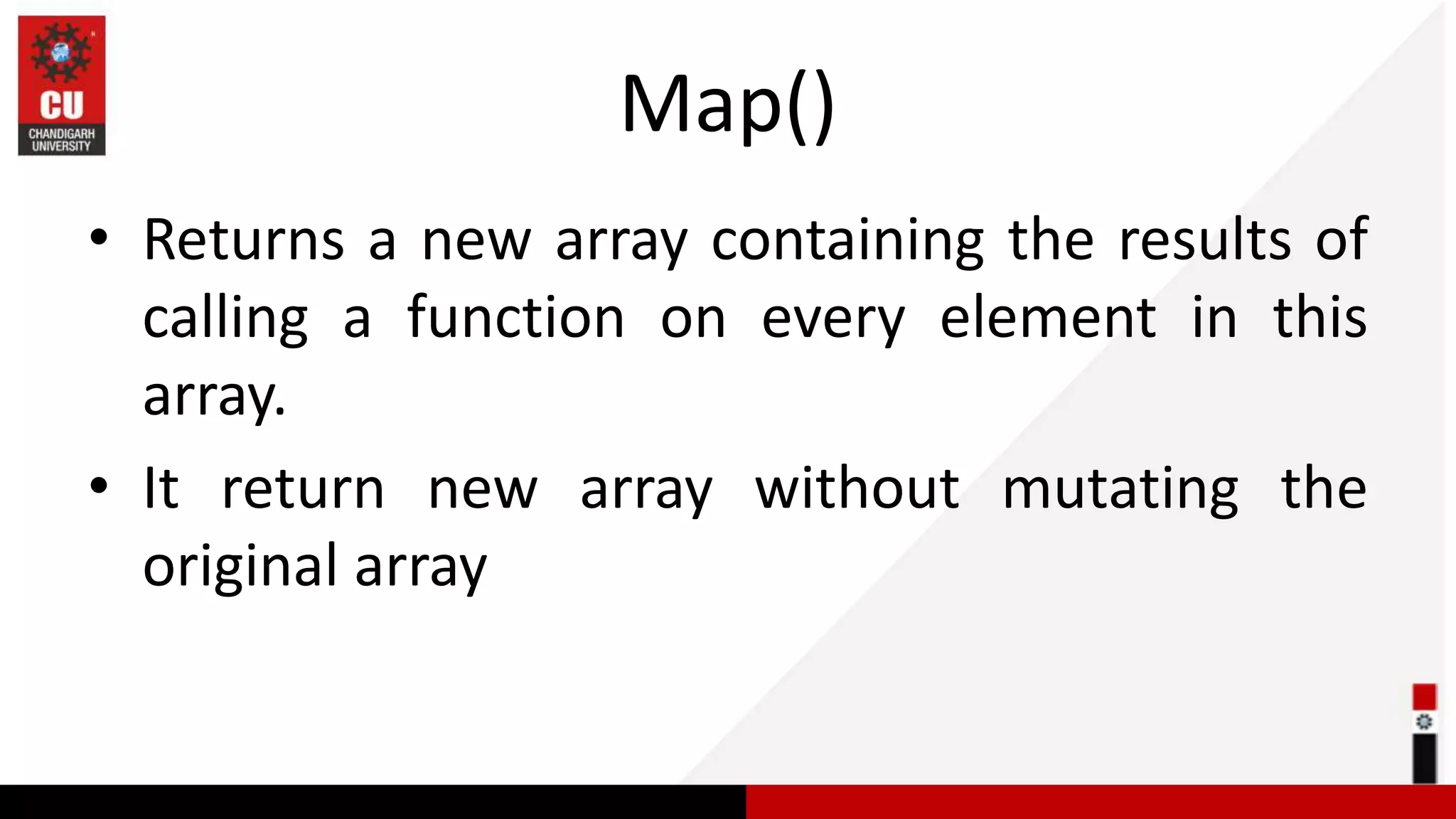 CU
CHANDIGARH UNIVERSITY

Map()

• Returns a new array containing the results of calling a function on every element in this array.

• It return new array without mutating the original array